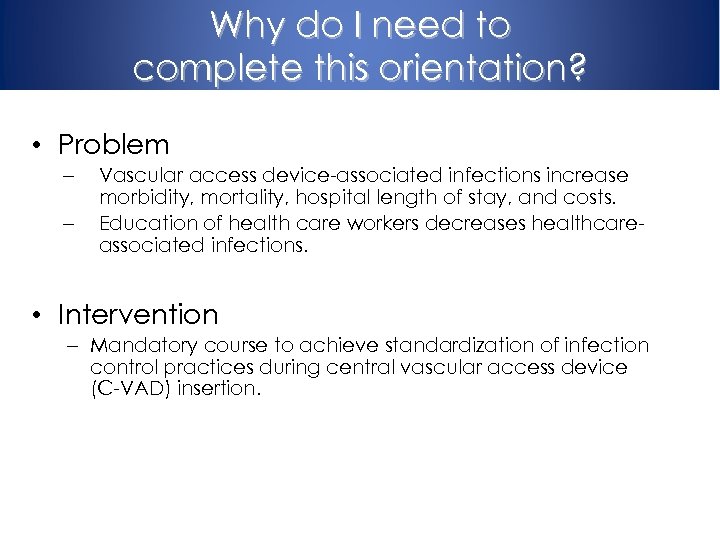 Why do I need to complete this orientation?

• Problem
– Vascular access device-associated infections increase morbidity, mortality, hospital length of stay, and costs.
– Education of health care workers decreases healthcare-associated infections.

• Intervention
– Mandatory course to achieve standardization of infection control practices during central vascular access device (C-VAD) insertion.